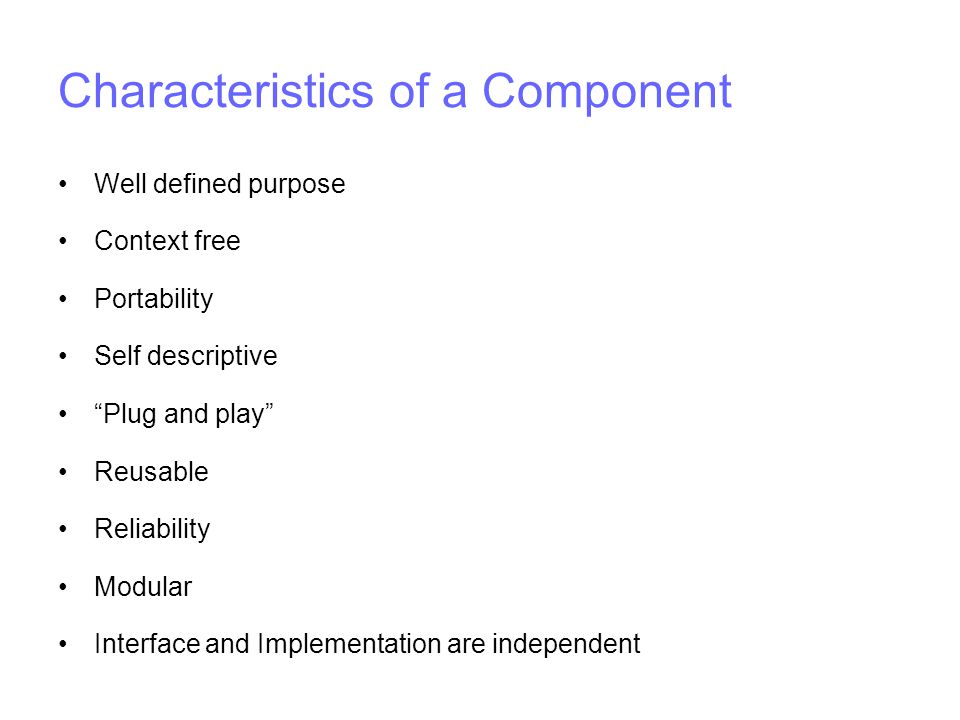 Characteristics of a Component

• Well defined purpose
• Context free
• Portability
• Self descriptive
• “Plug and play”
• Reusable
• Reliability
• Modular
• Interface and Implementation are independent